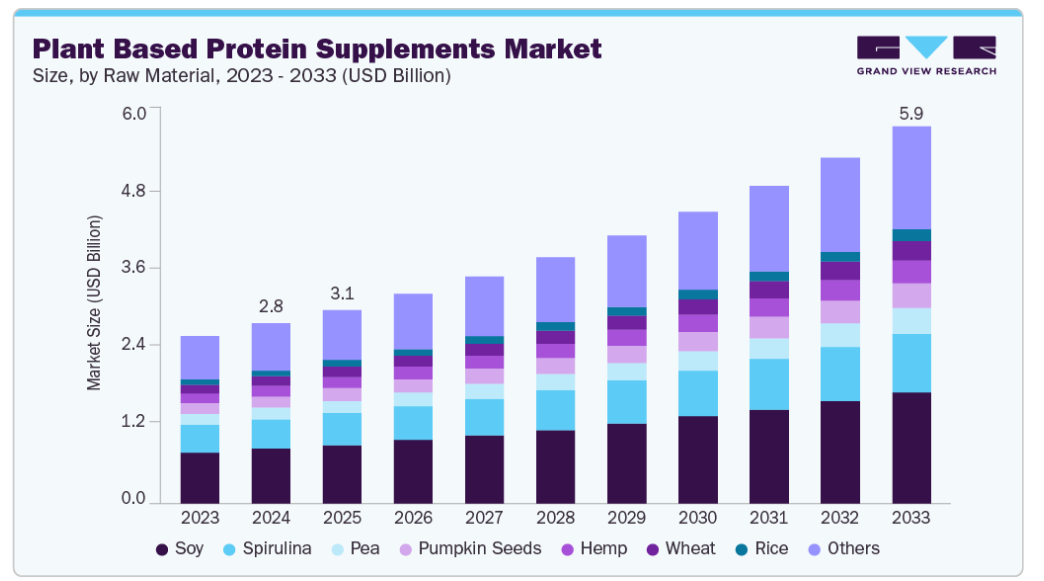 Plant Based Protein Supplements Market
Size, by Raw Material, 2023 - 2033 (USD Billion)

GRAND VIEW RESEARCH

Market Size (USD Billion)

6.0
4.8
3.6
2.4
1.2
0.0

2.8
3.1
5.9

2023 2024 2025 2026 2027 2028 2029 2030 2031 2032 2033

Soy Spirulina Pea Pumpkin Seeds Hemp Wheat Rice Others